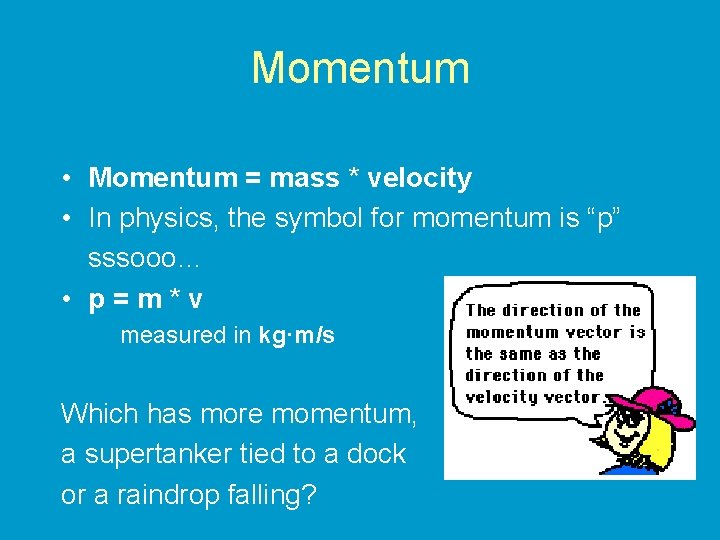 Momentum

• Momentum = mass * velocity
• In physics, the symbol for momentum is "p" sssooo…
• p = m * v

measured in kg·m/s

Which has more momentum, a supertanker tied to a dock or a raindrop falling?

The direction of the momentum vector is the same as the direction of the velocity vector.